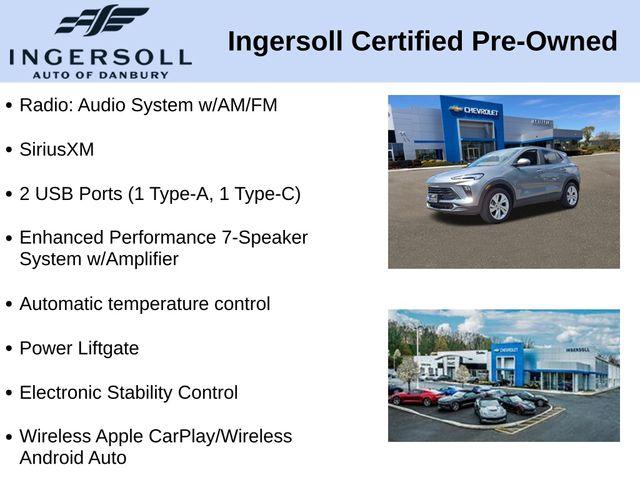 INGERSOLL
AUTO OF DANBURY

Ingersoll Certified Pre-Owned

• Radio: Audio System w/AM/FM

• SiriusXM

• 2 USB Ports (1 Type-A, 1 Type-C)

• Enhanced Performance 7-Speaker System w/Amplifier

• Automatic temperature control

• Power Liftgate

• Electronic Stability Control

• Wireless Apple CarPlay/Wireless Android Auto

CHEVROLET

CHEVROLET

INGERSOLL